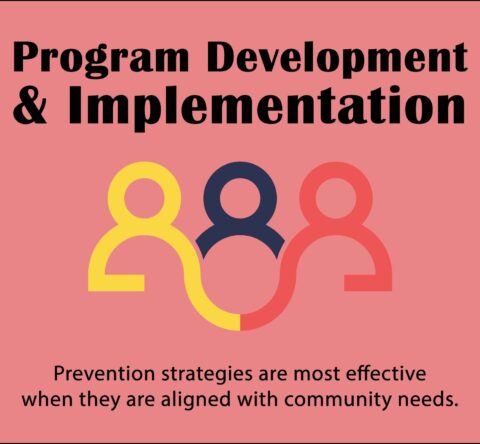 Program Development & Implementation

Prevention strategies are most effective when they are aligned with community needs.